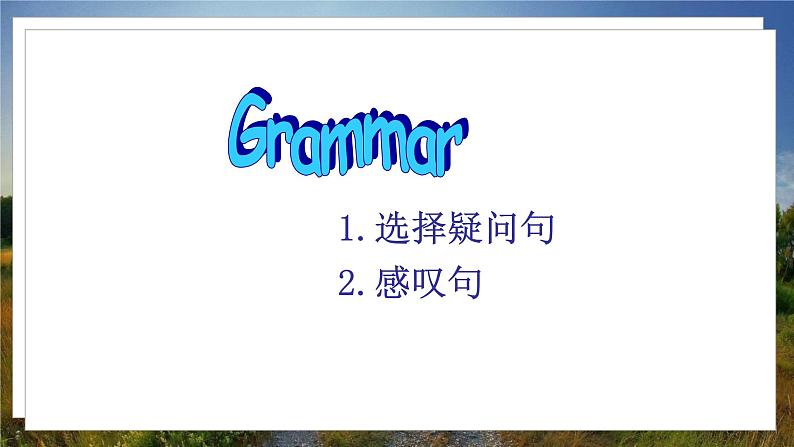 Grammar

1. 选择疑问句
2. 感叹句